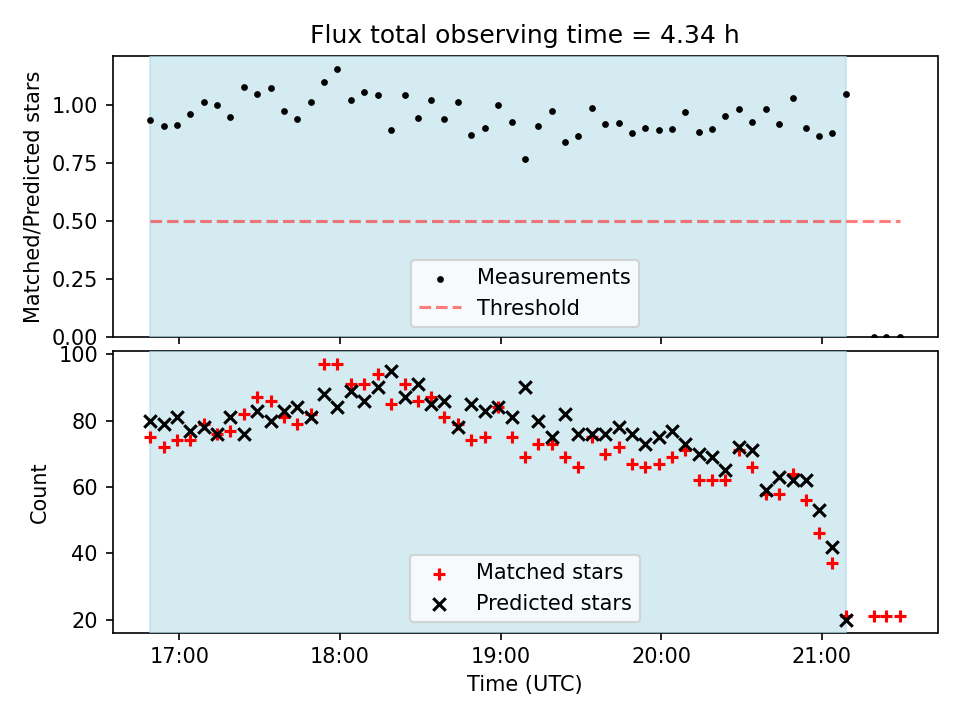 Flux total observing time = 4.34 h

Matched/Predicted stars

1.00
0.75
0.50
0.25
0.00

Measurements
Threshold

Count

100
80
60
40
20

Matched stars
Predicted stars

17:00
18:00
19:00
20:00
21:00

Time (UTC)